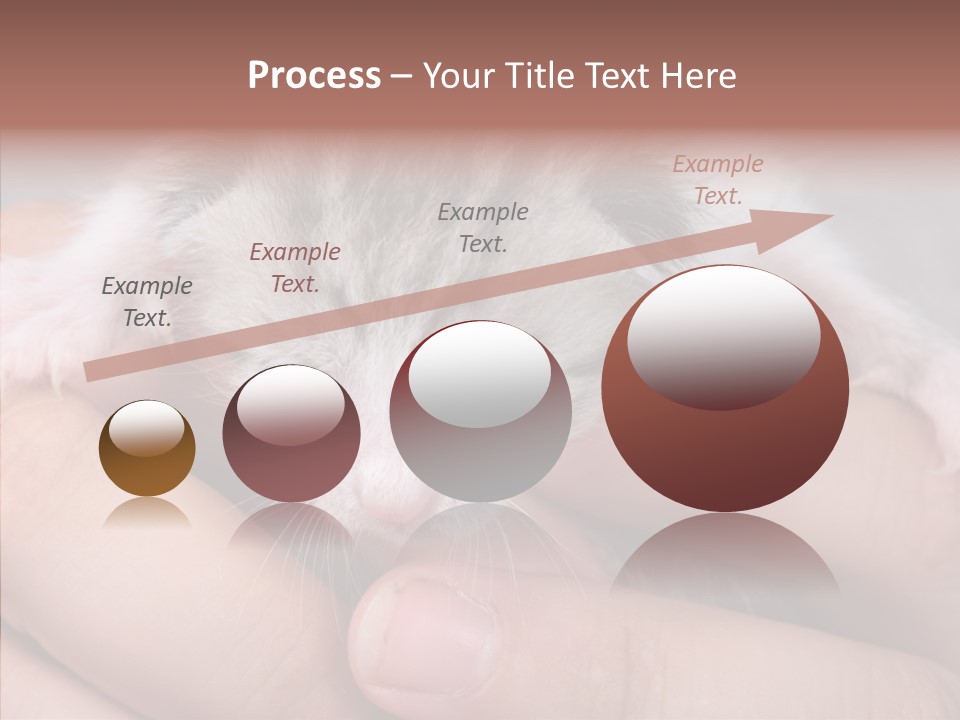 Process – Your Title Text Here

Example Text.

Example Text.

Example Text.

Example Text.